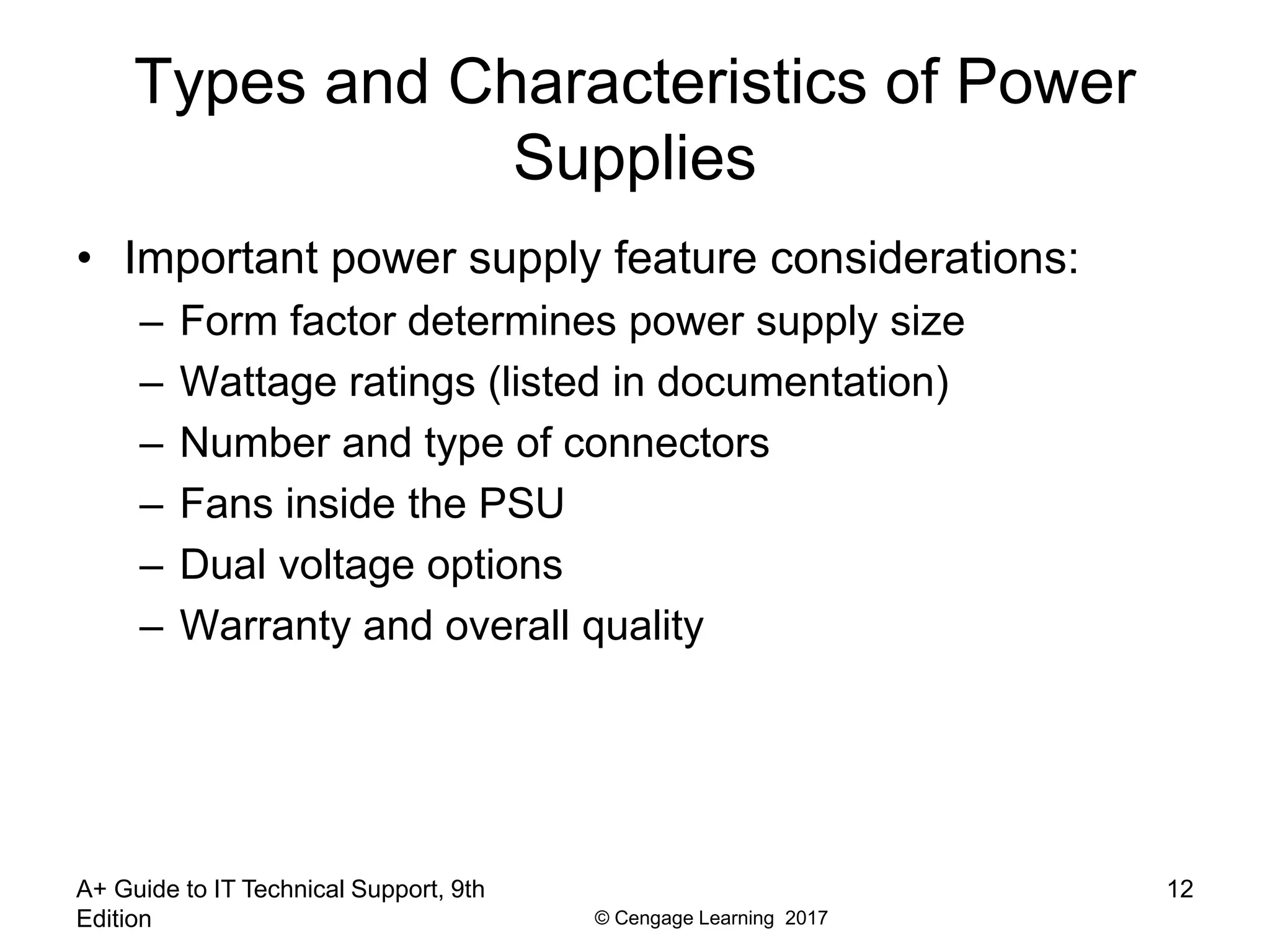 Types and Characteristics of Power Supplies

• Important power supply feature considerations:
– Form factor determines power supply size
– Wattage ratings (listed in documentation)
– Number and type of connectors
– Fans inside the PSU
– Dual voltage options
– Warranty and overall quality

A+ Guide to IT Technical Support, 9th Edition

© Cengage Learning 2017

12